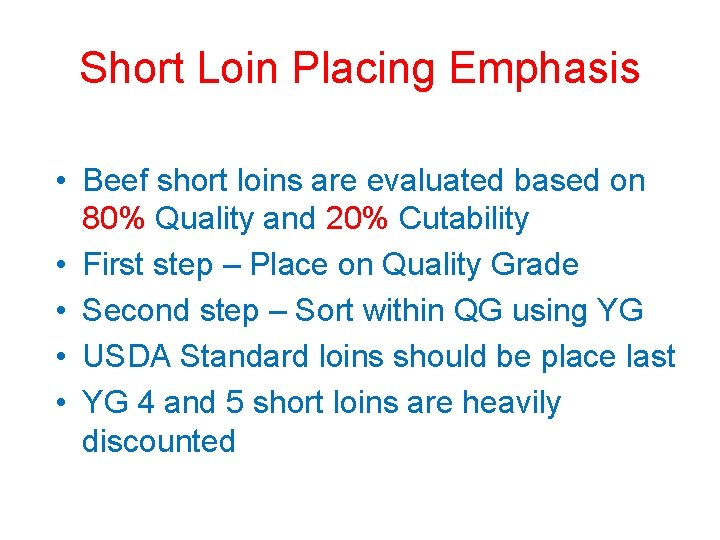 Short Loin Placing Emphasis

• Beef short loins are evaluated based on 80% Quality and 20% Cutability
• First step – Place on Quality Grade
• Second step – Sort within QG using YG
• USDA Standard loins should be place last
• YG 4 and 5 short loins are heavily discounted